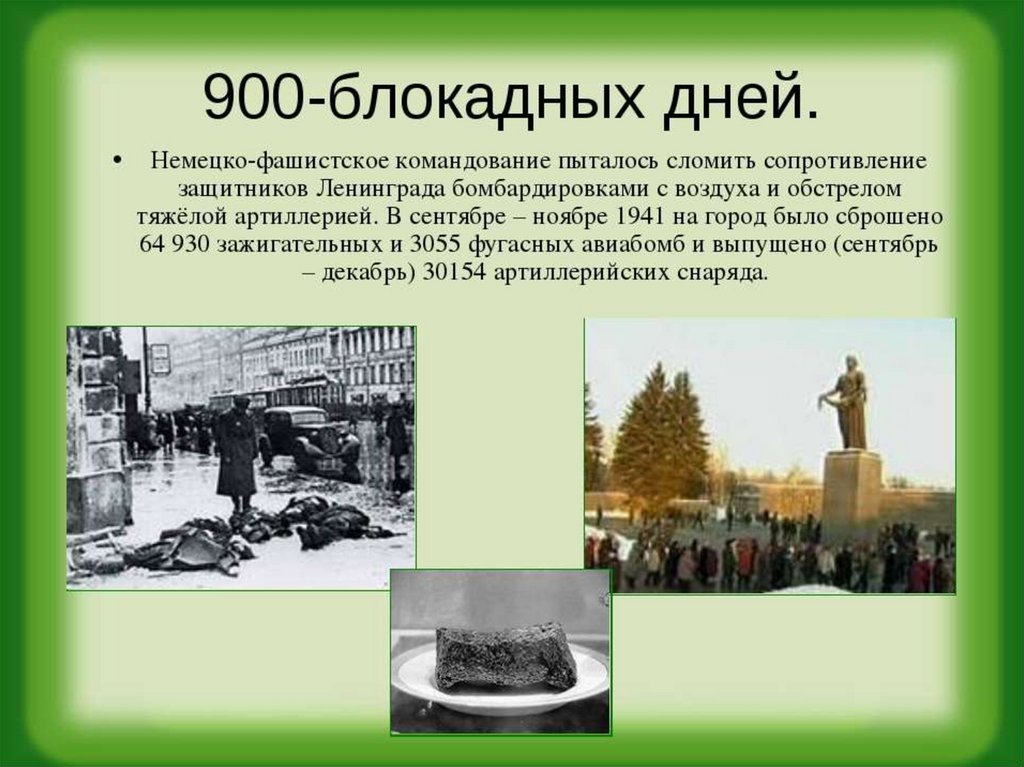 900-блокадных дней.

• Немецко-фашистское командование пыталось сломить сопротивление защитников Ленинграда бомбардировками с воздуха и обстрелом тяжёлой артиллерией. В сентябре – ноябре 1941 на город было сброшено 64 930 зажигательных и 3055 фугасных авиабомб и выпущено (сентябрь – декабрь) 30154 артиллерийских снаряда.